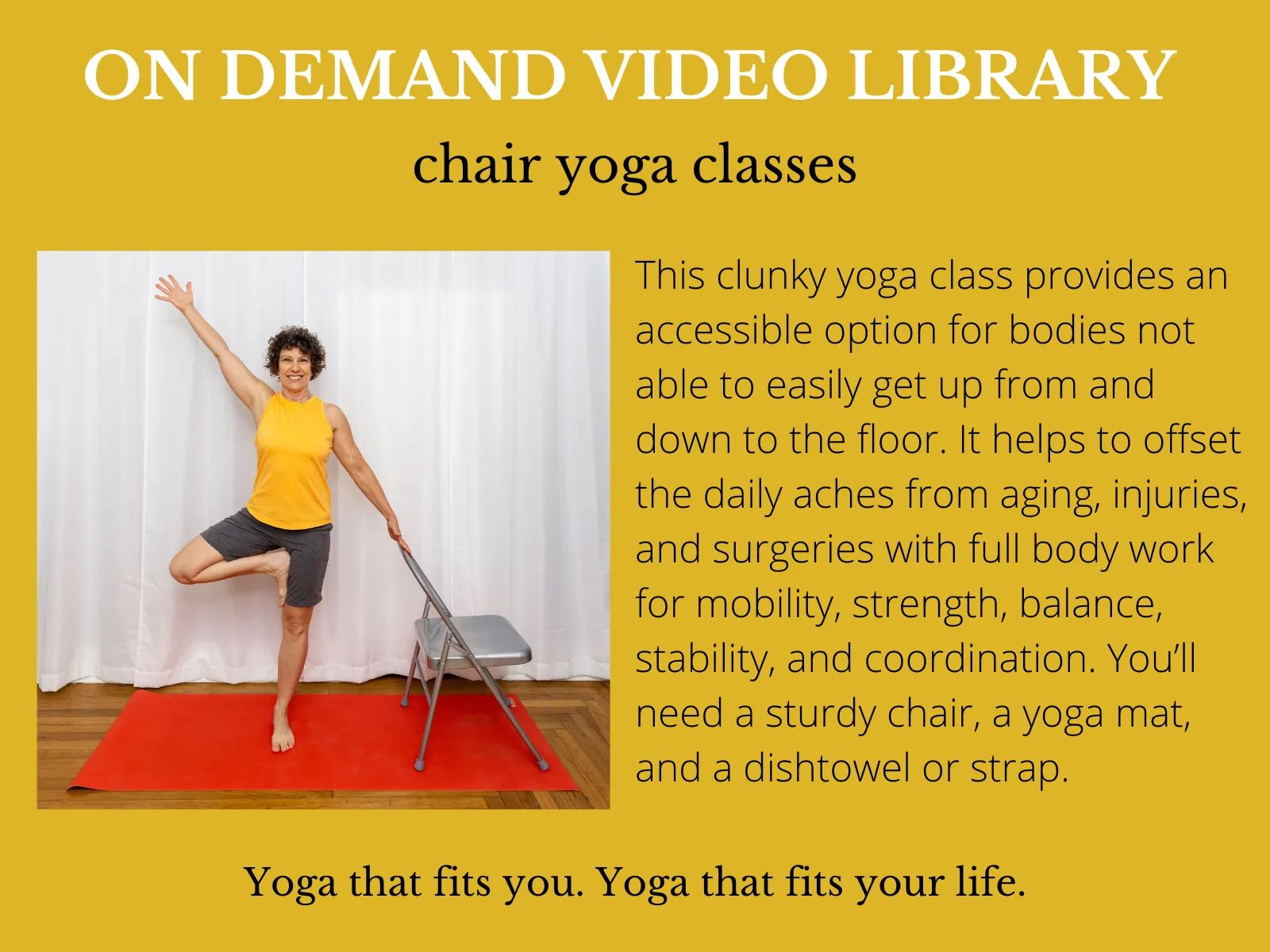 ON DEMAND VIDEO LIBRARY

chair yoga classes

This clunky yoga class provides an accessible option for bodies not able to easily get up from and down to the floor. It helps to offset the daily aches from aging, injuries, and surgeries with full body work for mobility, strength, balance, stability, and coordination. You'll need a sturdy chair, a yoga mat, and a dishtowel or strap.

Yoga that fits you. Yoga that fits your life.